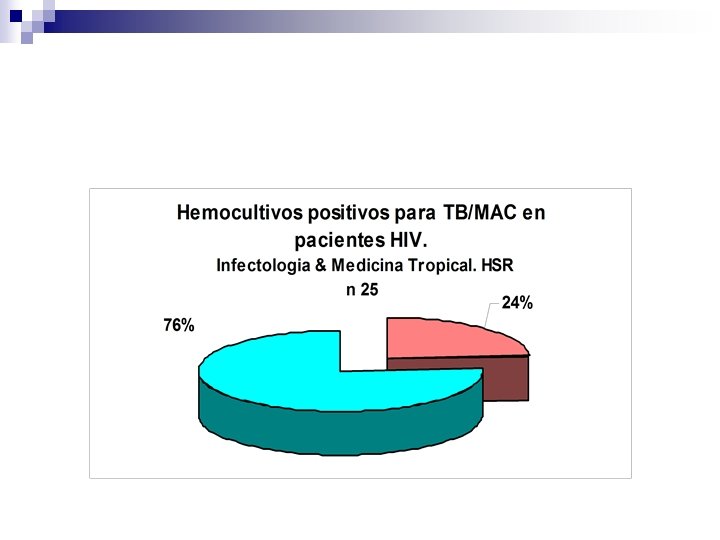 Hemocultivos positivos para TB/MAC en pacientes HIV.
Infectologia & Medicina Tropical. HSR
n 25

24%

76%